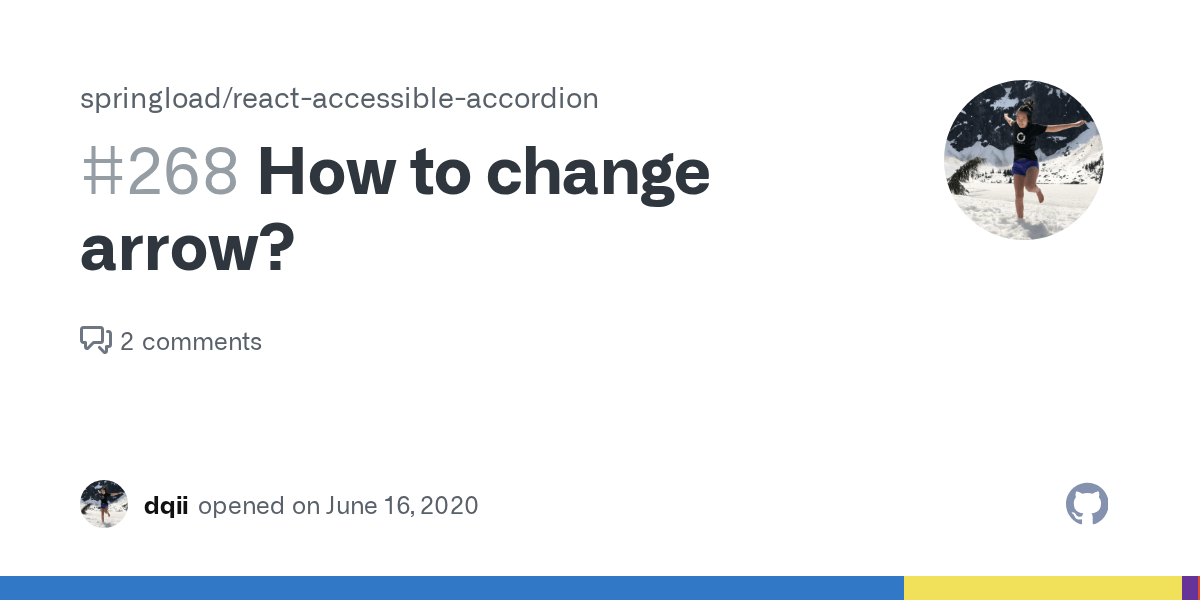 springload/react-accessible-accordion

#268 How to change arrow?

2 comments

dqii opened on June 16, 2020